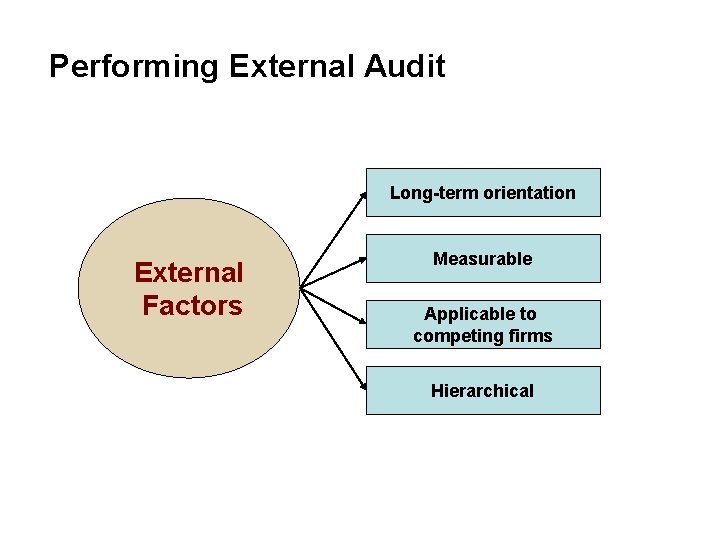 Performing External Audit

External Factors

Long-term orientation

Measurable

Applicable to competing firms

Hierarchical